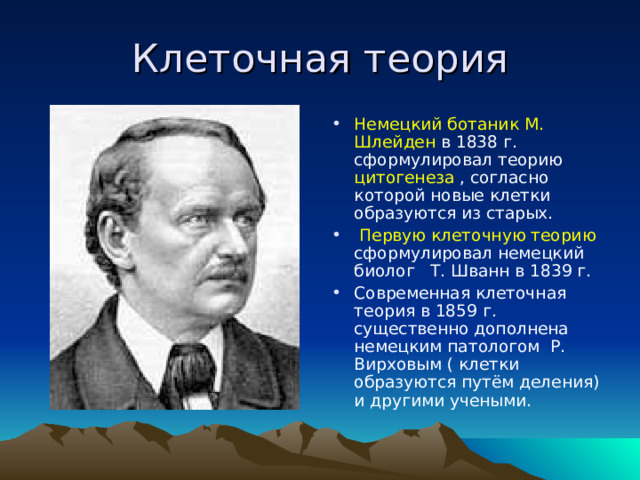 Клеточная теория

• Немецкий ботаник М. Шлейден в 1838 г. сформулировал теорию цитогенеза , согласно которой новые клетки образуются из старых.
• Первую клеточную теорию сформулировал немецкий биолог Т. Шванн в 1839 г.
• Современная клеточная теория в 1859 г. существенно дополнена немецким патологом Р. Вирховым ( клетки образуются путём деления) и другими учеными.